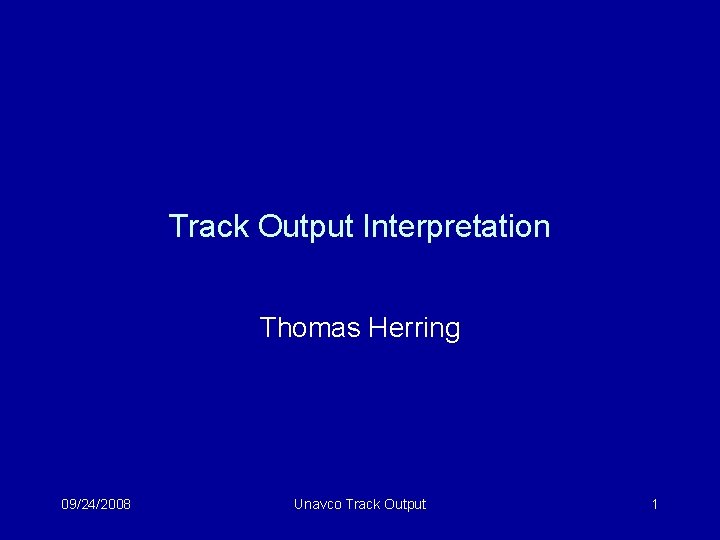 Track Output Interpretation

Thomas Herring

09/24/2008

Unavco Track Output

1